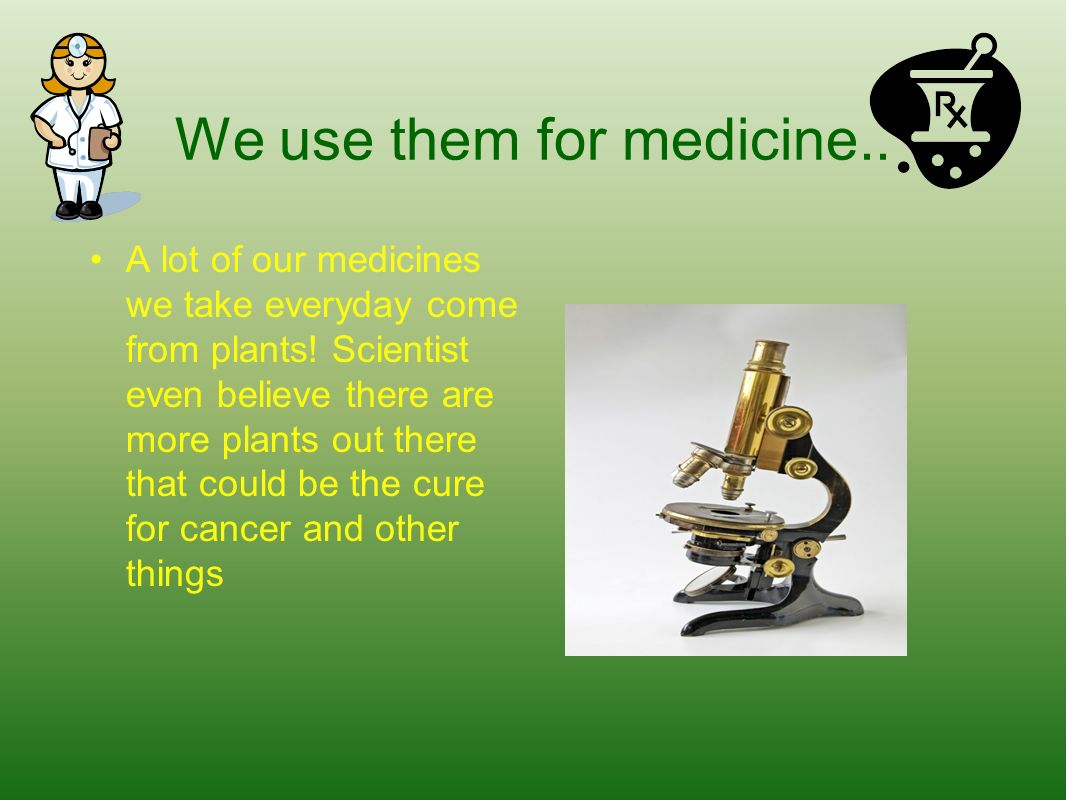 We use them for medicine..

Rx

• A lot of our medicines we take everyday come from plants! Scientist even believe there are more plants out there that could be the cure for cancer and other things